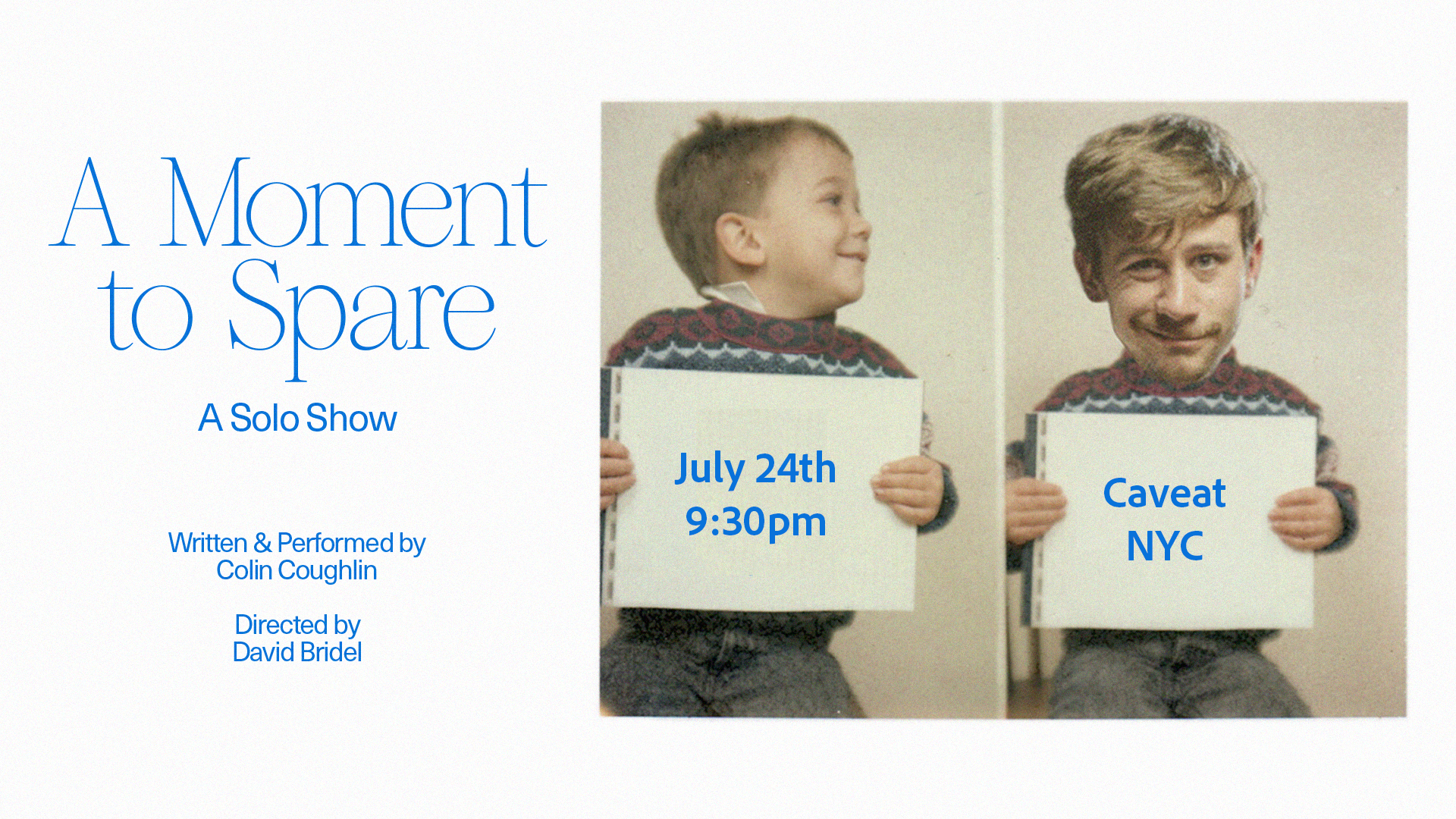 A Moment to Spare

A Solo Show

Written & Performed by
Colin Coughlin

Directed by
David Bridel

July 24th
9:30pm

Caveat
NYC